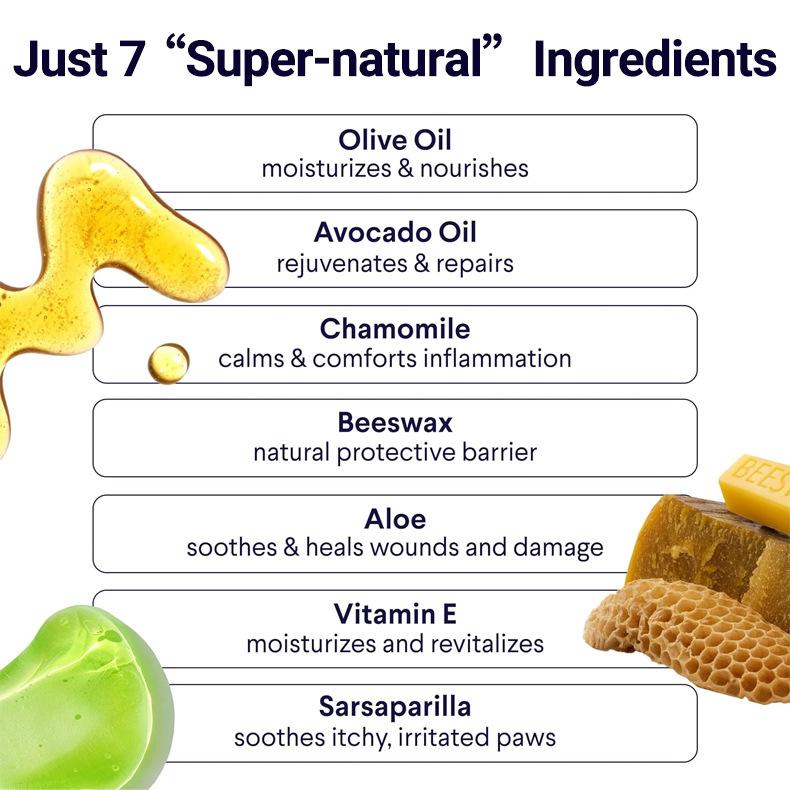 Just 7 “Super-natural” Ingredients

Olive Oil
moisturizes & nourishes

Avocado Oil
rejuvenates & repairs

Chamomile
calms & comforts inflammation

Beeswax
natural protective barrier

Aloe
soothes & heals wounds and damage

Vitamin E
moisturizes and revitalizes

Sarsaparilla
soothes itchy, irritated paws

BEES